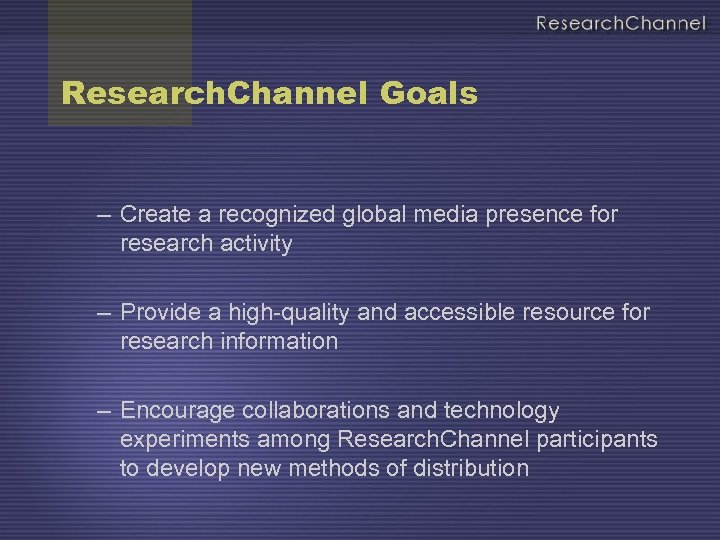 ResearchChannel

ResearchChannel Goals

– Create a recognized global media presence for research activity

– Provide a high-quality and accessible resource for research information

– Encourage collaborations and technology experiments among ResearchChannel participants to develop new methods of distribution